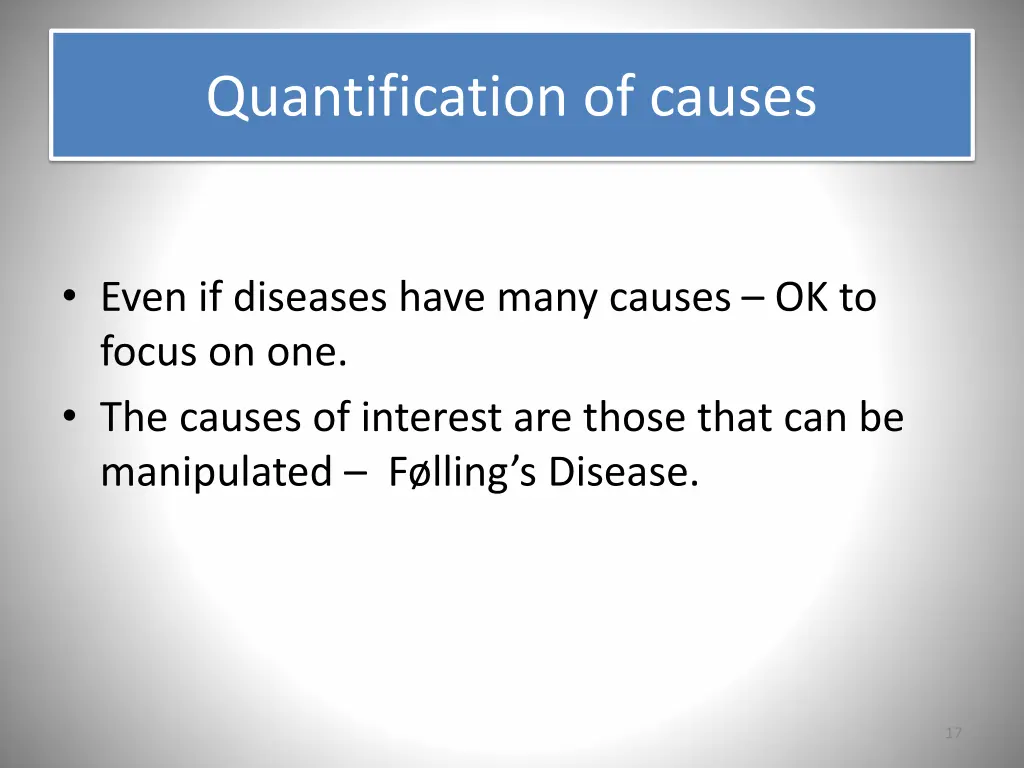 Quantification of causes

• Even if diseases have many causes – OK to focus on one.
• The causes of interest are those that can be manipulated – Følling's Disease.

17